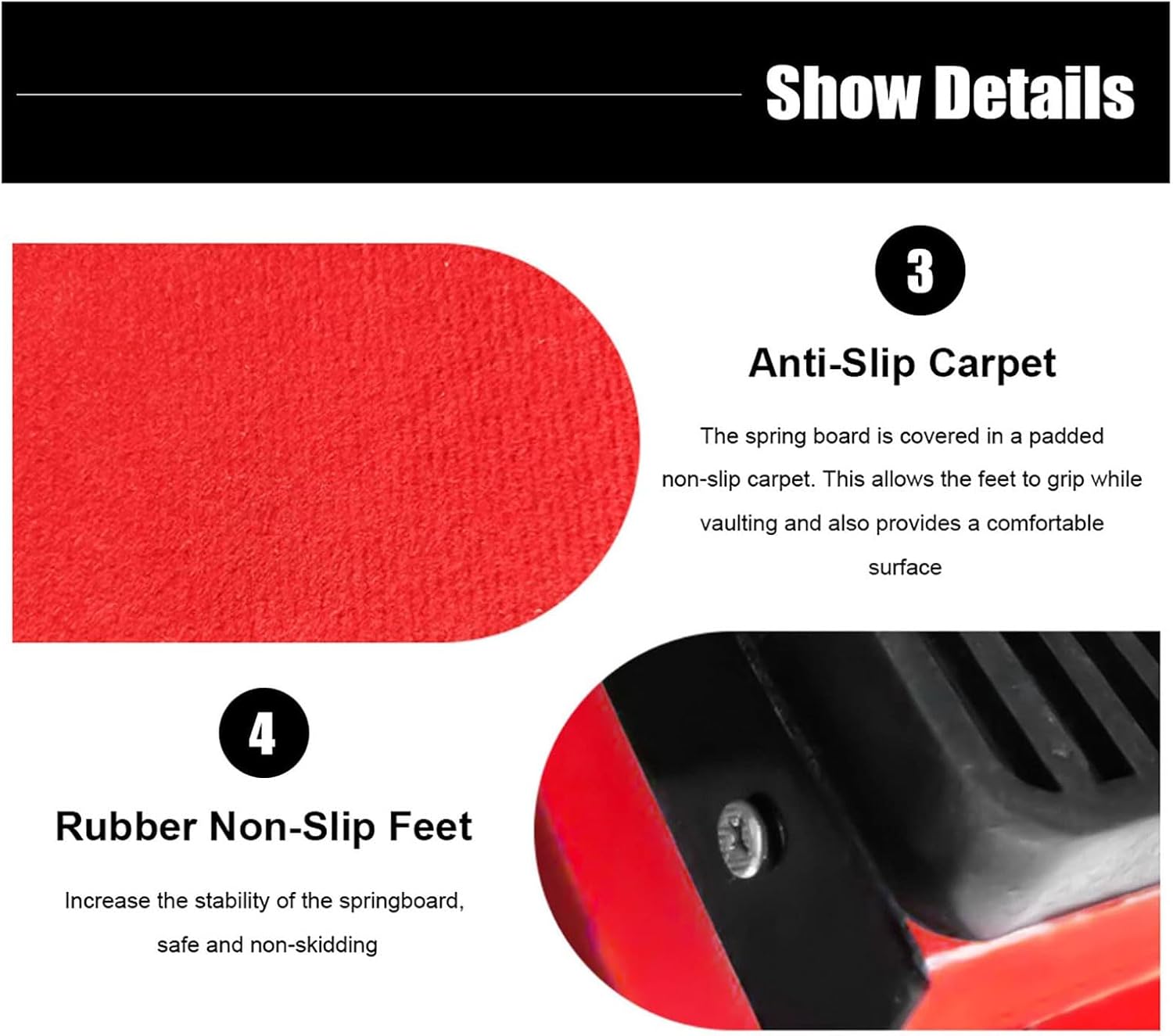 Show Details

3

Anti-Slip Carpet

The spring board is covered in a padded non-slip carpet. This allows the feet to grip while vaulting and also provides a comfortable surface

4

Rubber Non-Slip Feet

Increase the stability of the springboard, safe and non-skidding